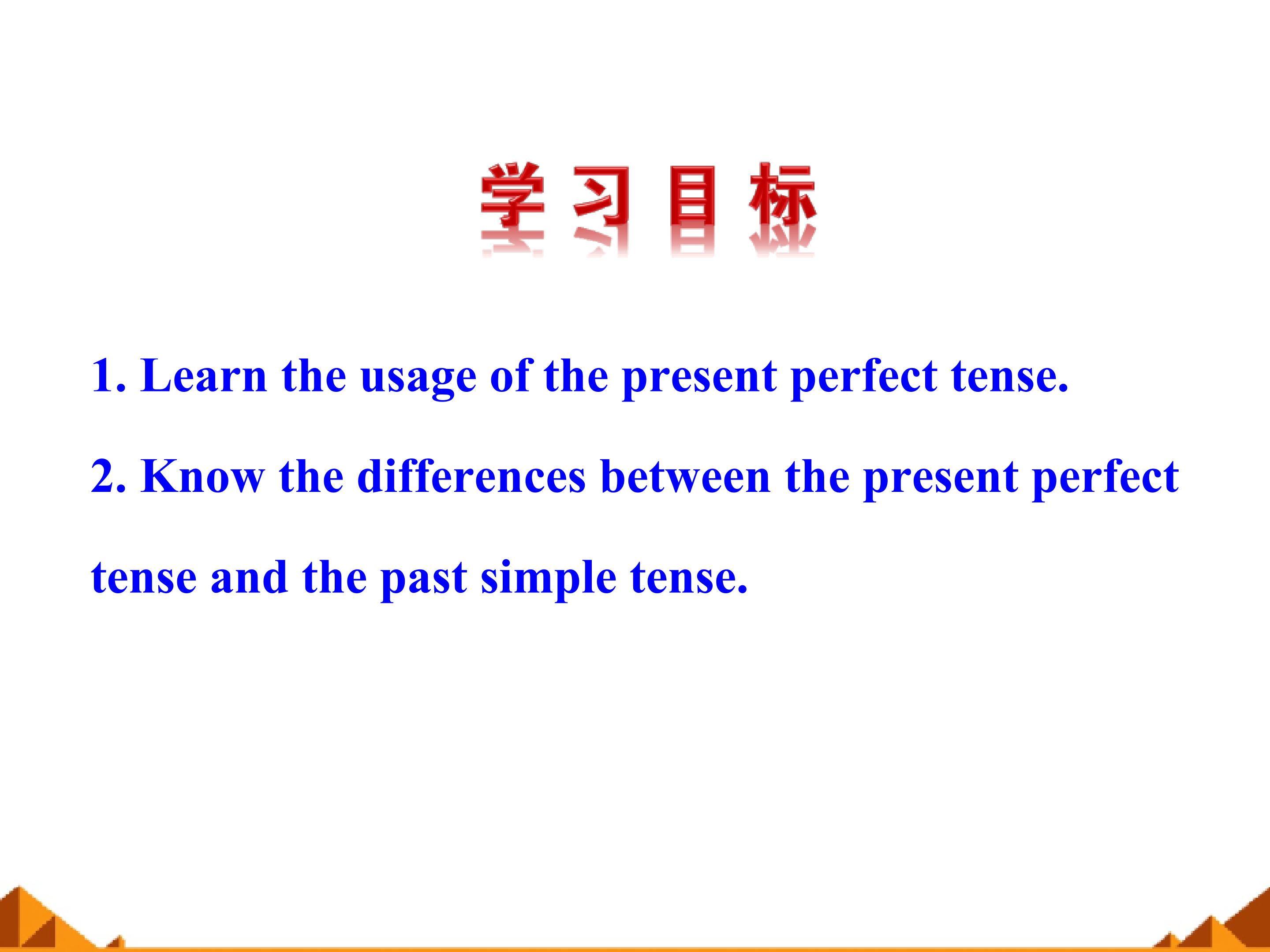 学习目标

1. Learn the usage of the present perfect tense.

2. Know the differences between the present perfect tense and the past simple tense.